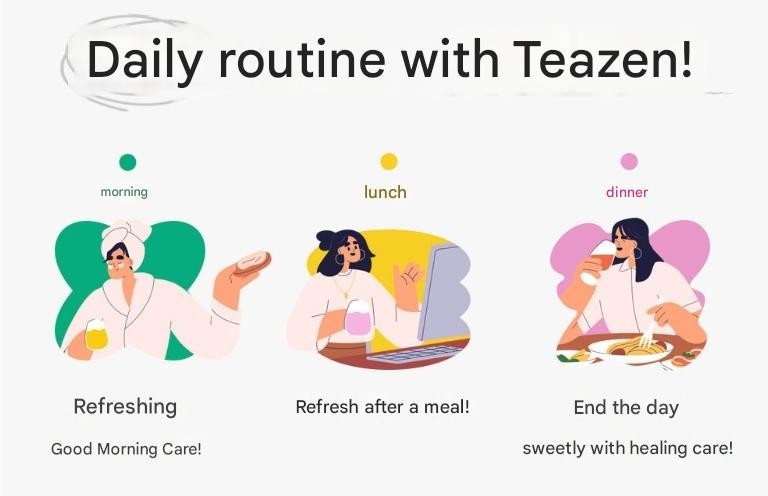 Daily routine with Teazen!

morning

Refreshing

Good Morning Care!

lunch

Refresh after a meal!

dinner

End the day

sweetly with healing care!